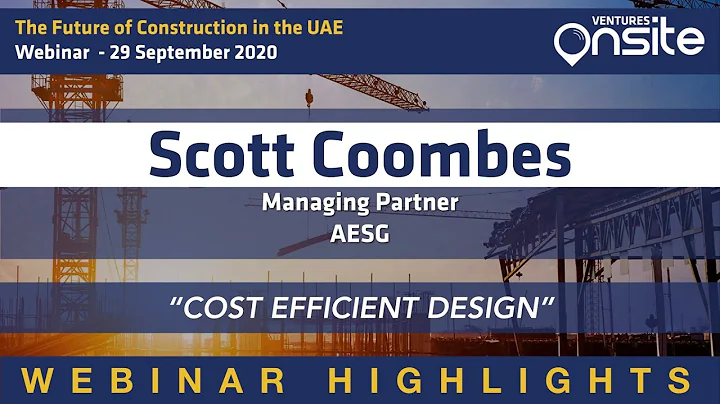 The Future of Construction in the UAE
Webinar - 29 September 2020

VENTURES
Onsite

Scott Coombes

Managing Partner
AESG

"COST EFFICIENT DESIGN"

WEBINAR HIGHLIGHTS